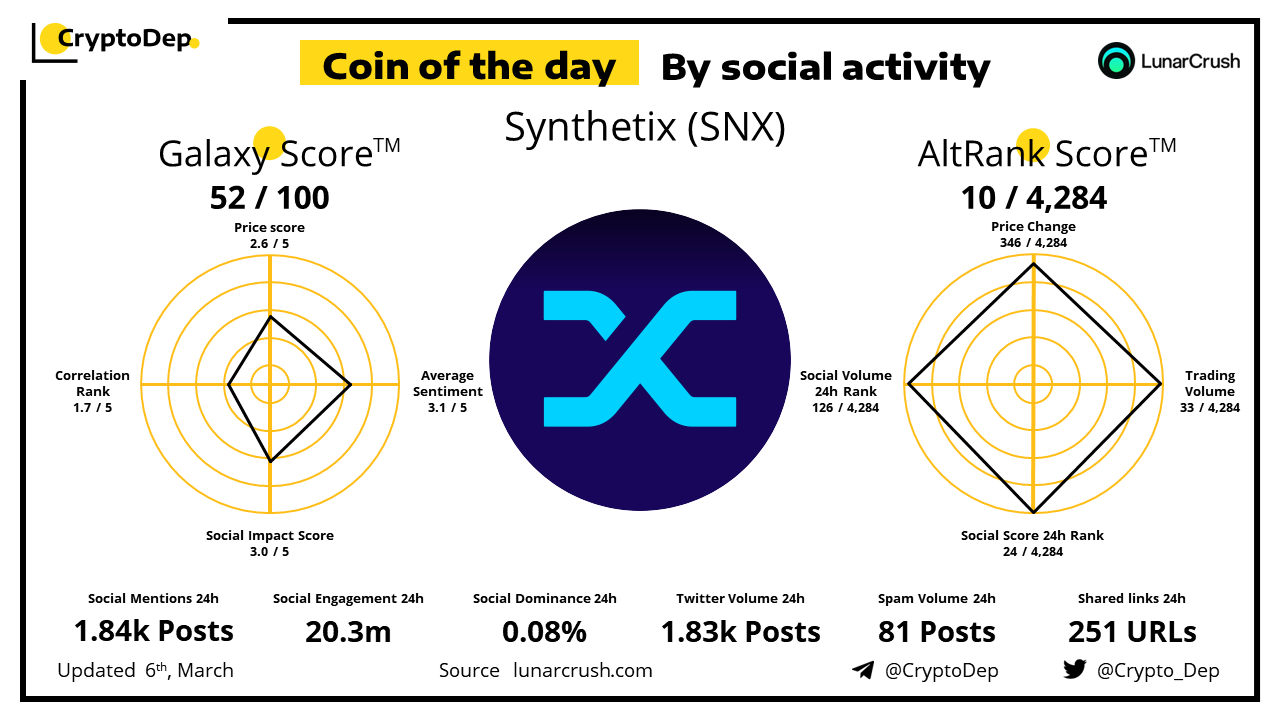 CryptoDep

Coin of the day By social activity

LunarCrush

Synthetix (SNX)

Galaxy Score™
52 / 100

Price score
2.6 / 5

Correlation Rank
1.7 / 5

Average Sentiment
3.1 / 5

Social Impact Score
3.0 / 5

AltRank Score™
10 / 4,284

Price Change
346 / 4,284

Social Volume 24h Rank
126 / 4,284

Trading Volume
33 / 4,284

Social Score 24h Rank
24 / 4,284

Social Mentions 24h
1.84k Posts

Social Engagement 24h
20.3m

Social Dominance 24h
0.08%

Twitter Volume 24h
1.83k Posts

Spam Volume 24h
81 Posts

Shared links 24h
251 URLs

Updated 6th, March

Source lunarcrush.com

@CryptoDep

@Crypto_Dep